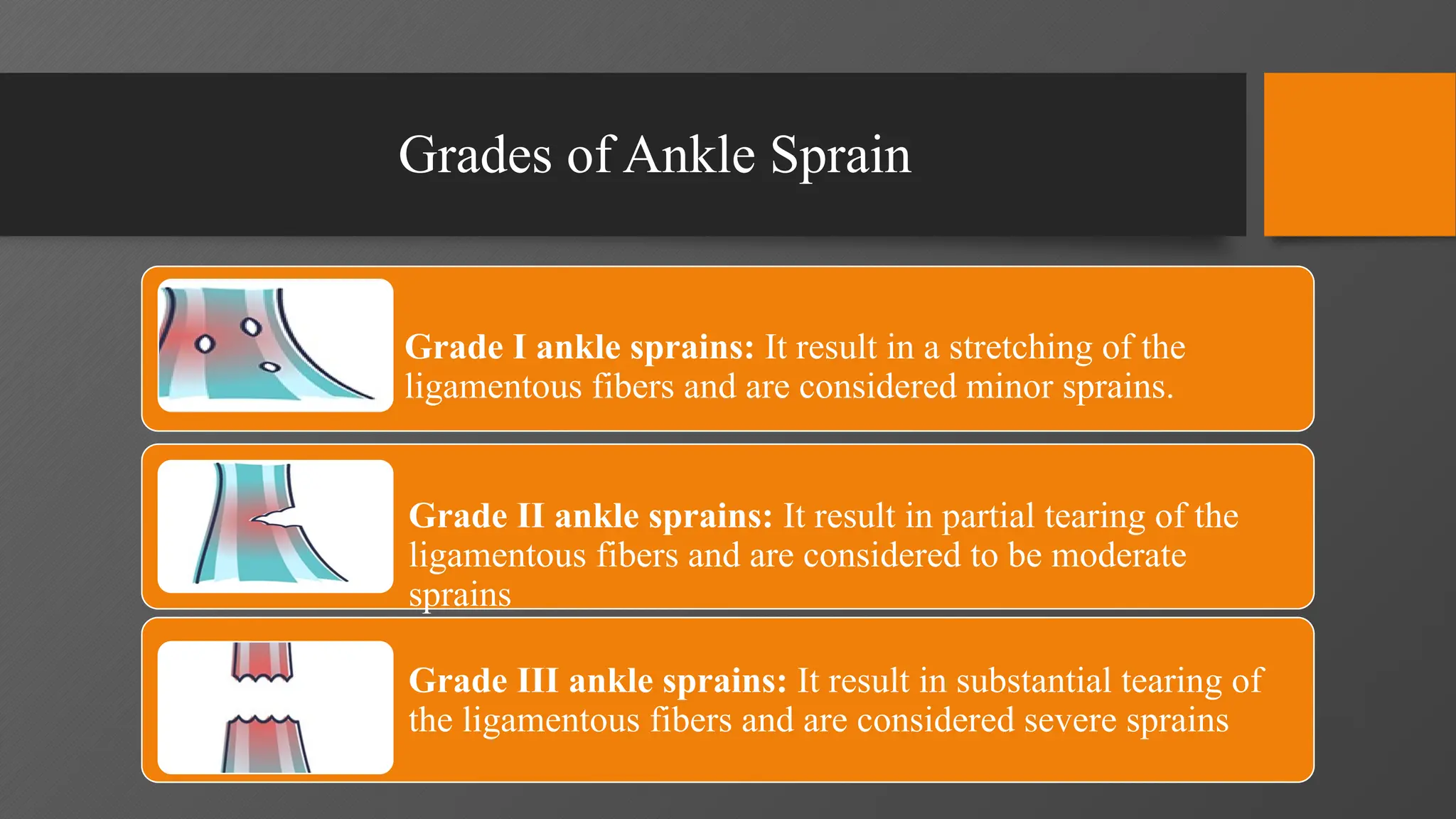 Grades of Ankle Sprain

Grade I ankle sprains: It result in a stretching of the ligamentous fibers and are considered minor sprains.

Grade II ankle sprains: It result in partial tearing of the ligamentous fibers and are considered to be moderate sprains

Grade III ankle sprains: It result in substantial tearing of the ligamentous fibers and are considered severe sprains